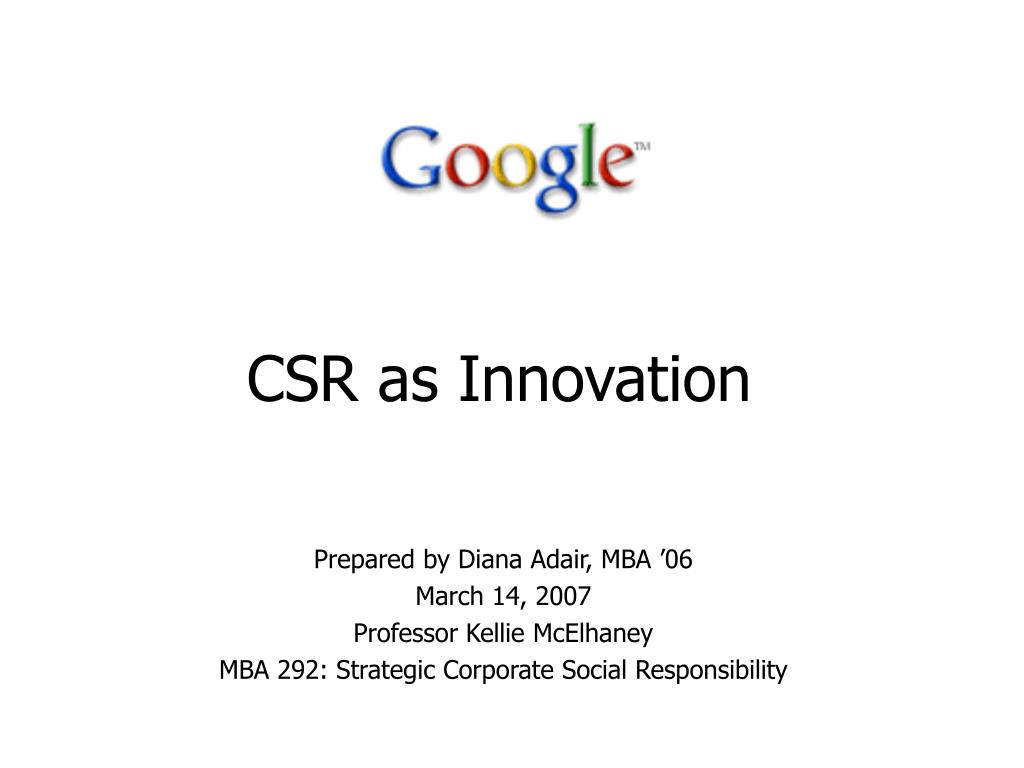 Google™

CSR as Innovation

Prepared by Diana Adair, MBA ’06
March 14, 2007
Professor Kellie McElhaney
MBA 292: Strategic Corporate Social Responsibility